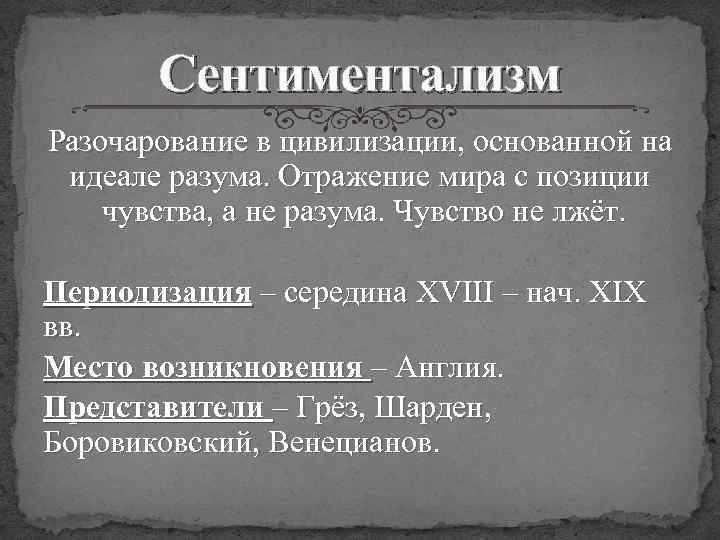 Сентиментализм

Разочарование в цивилизации, основанной на идеале разума. Отражение мира с позиции чувства, а не разума. Чувство не лжёт.

Периодизация – середина XVIII – нач. XIX вв.

Место возникновения – Англия.

Представители – Грёз, Шарден, Боровиковский, Венецианов.